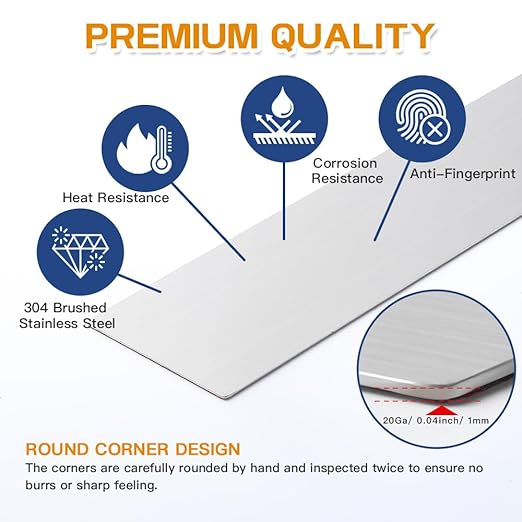 PREMIUM QUALITY

Heat Resistance

Corrosion Resistance

Anti-Fingerprint

304 Brushed Stainless Steel

20Ga/ 0.04inch/ 1mm

ROUND CORNER DESIGN

The corners are carefully rounded by hand and inspected twice to ensure no burrs or sharp feeling.